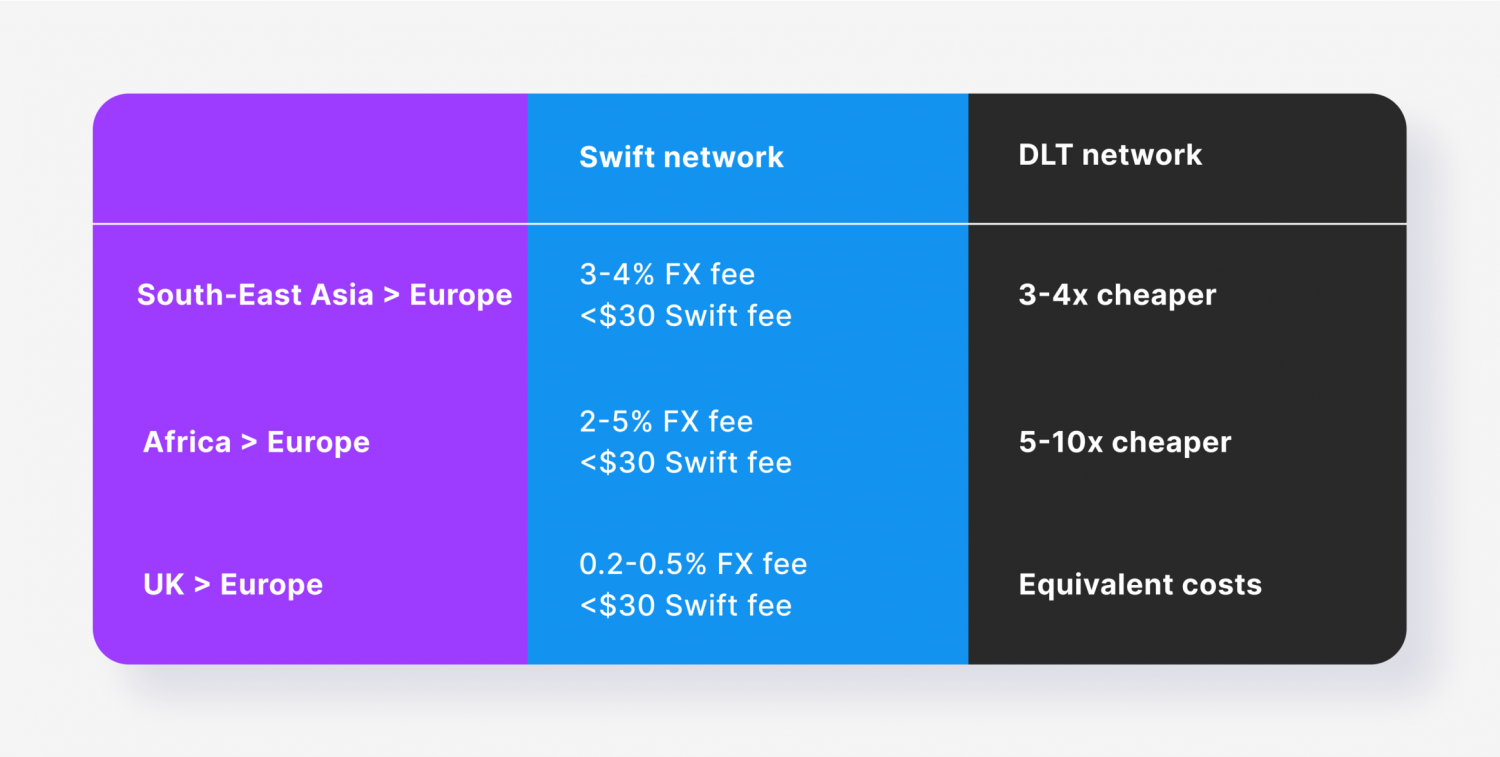 | | Swift network | DLT network |
|---|---|---|
| South-East Asia > Europe | 3-4% FX fee <\$30 Swift fee | 3-4x cheaper |
| Africa > Europe | 2-5% FX fee <\$30 Swift fee | 5-10x cheaper |
| UK > Europe | 0.2-0.5% FX fee <\$30 Swift fee | Equivalent costs |